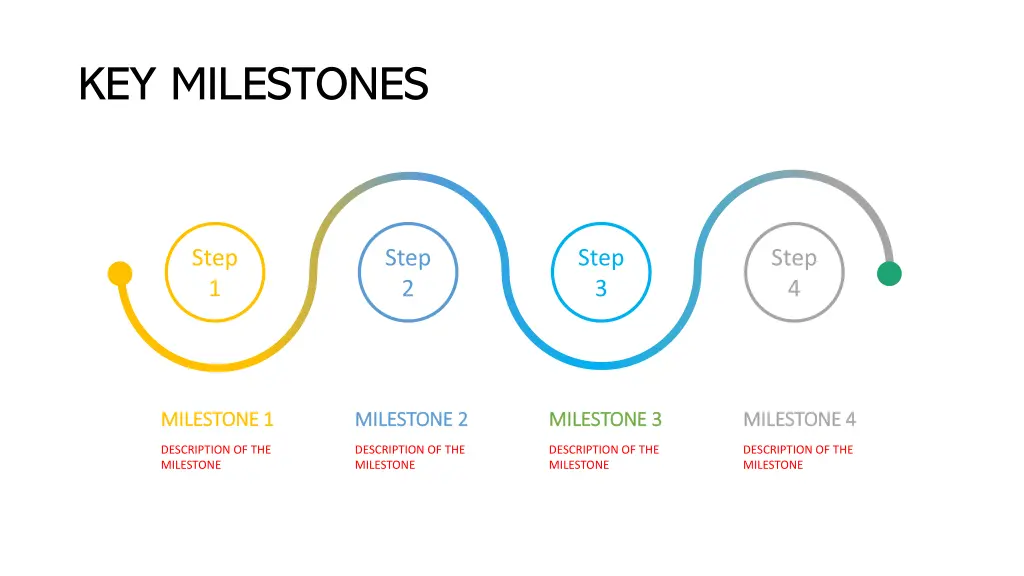 KEY MILESTONES

Step 1

Step 2

Step 3

Step 4

MILESTONE 1

DESCRIPTION OF THE MILESTONE

MILESTONE 2

DESCRIPTION OF THE MILESTONE

MILESTONE 3

DESCRIPTION OF THE MILESTONE

MILESTONE 4

DESCRIPTION OF THE MILESTONE